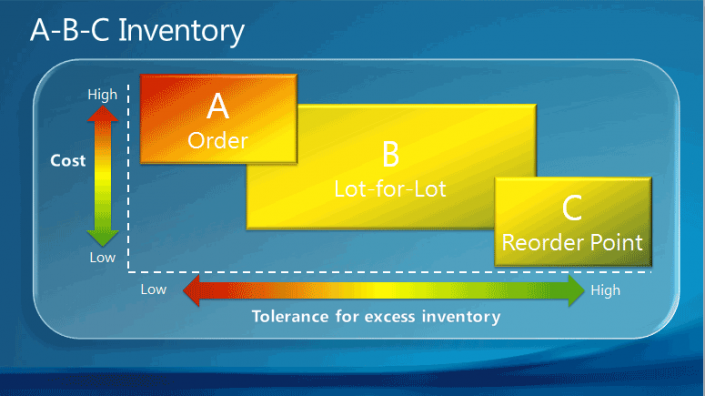 A-B-C Inventory

High

Cost

Low

A
Order

B
Lot-for-Lot

C
Reorder Point

Low

High

Tolerance for excess inventory